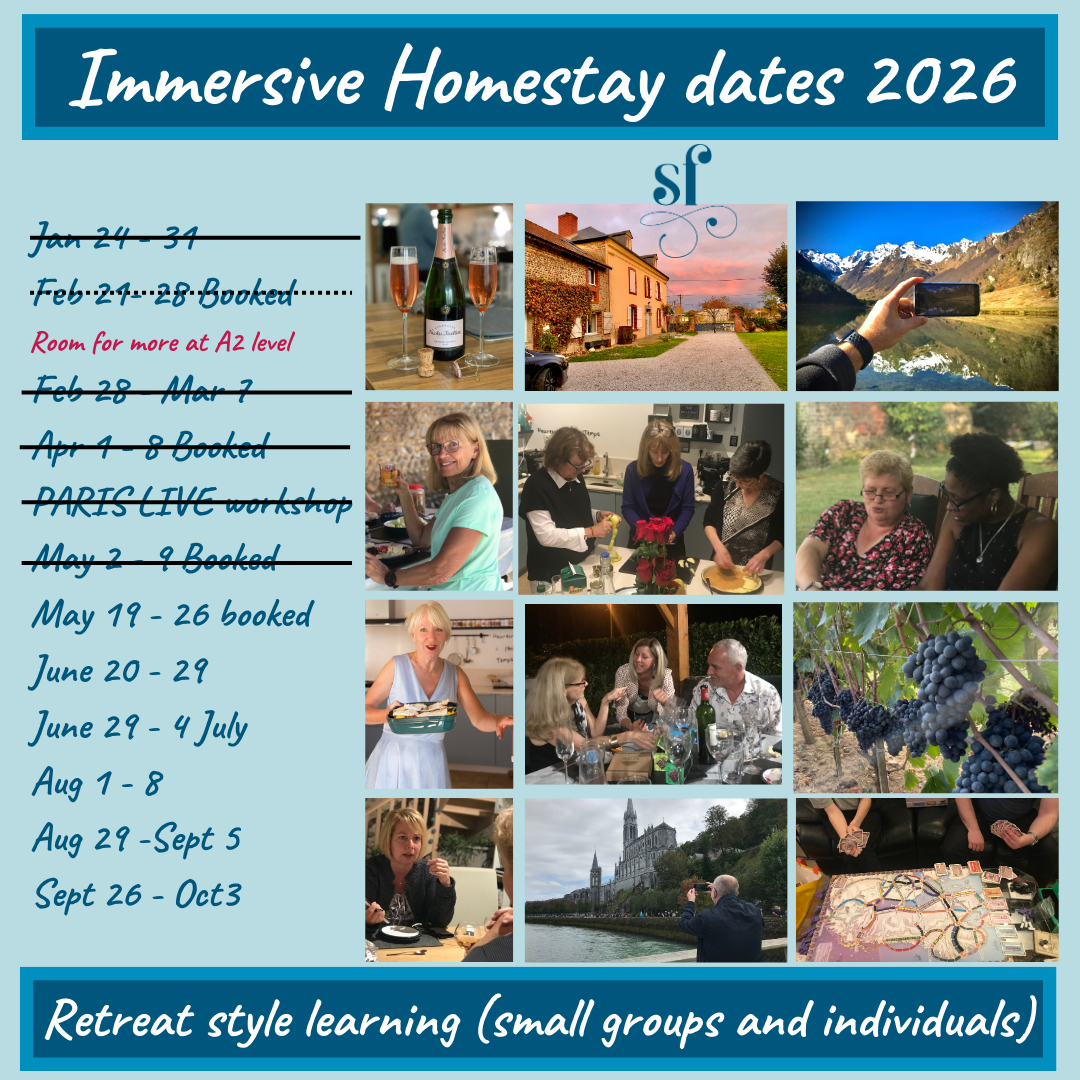 Immersive Homestay dates 2026

sf

Jan 24 - 31

Feb 21- 28 Booked

Room for more at A2 level

Feb 28 - Mar 7

Apr 1 - 8 Booked

PARIS LIVE workshop

May 2 - 9 Booked

May 19 - 26 booked

June 20 - 29

June 29 - 4 July

Aug 1 - 8

Aug 29 -Sept 5

Sept 26 - Oct3

Retreat style learning (small groups and individuals)